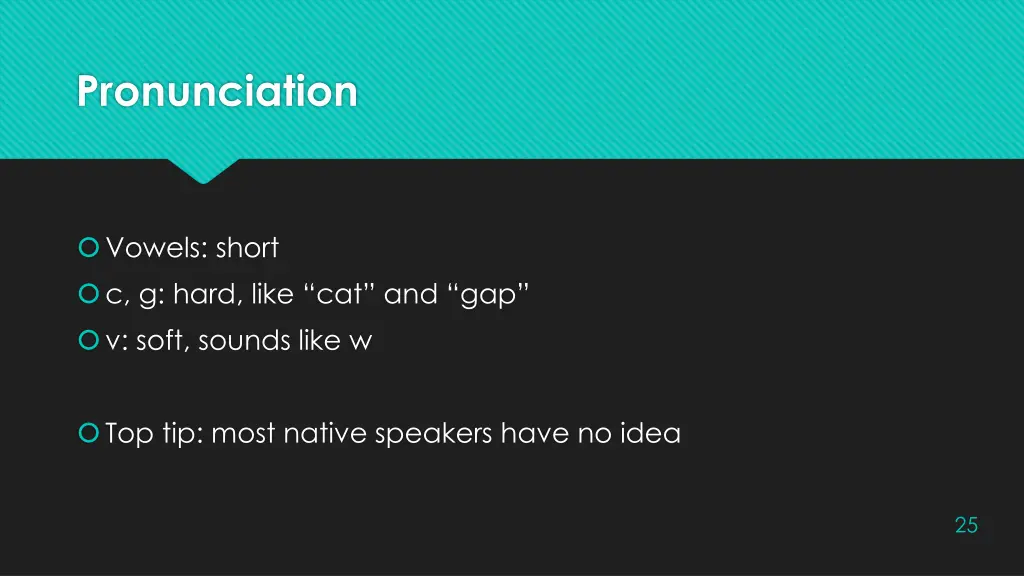 Pronunciation

Vowels: short
c, g: hard, like “cat” and “gap”
v: soft, sounds like w

Top tip: most native speakers have no idea

25